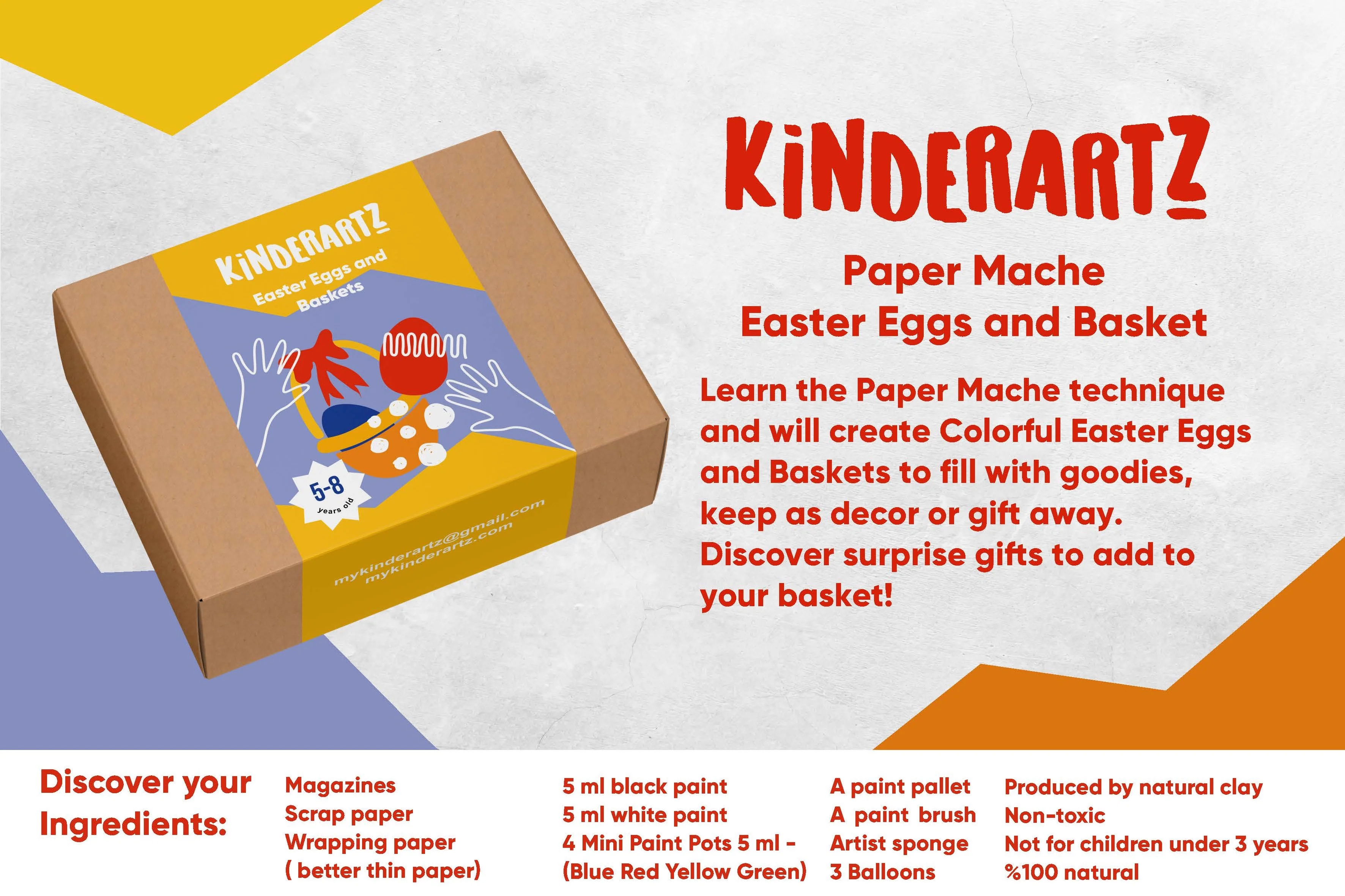 KiNDERARTZ
Easter Eggs and Baskets

5-8 years old

mykinderartz@gmail.com
mykinderartz.com

KiNDERARTZ

Paper Mache
Easter Eggs and Basket

Learn the Paper Mache technique and will create Colorful Easter Eggs and Baskets to fill with goodies, keep as decor or gift away. Discover surprise gifts to add to your basket!

Discover your Ingredients:

Magazines
Scrap paper
Wrapping paper
( better thin paper)

5 ml black paint
5 ml white paint
4 Mini Paint Pots 5 ml -
(Blue Red Yellow Green)

A paint pallet
A paint brush
Artist sponge
3 Balloons

Produced by natural clay
Non-toxic
Not for children under 3 years
%100 natural